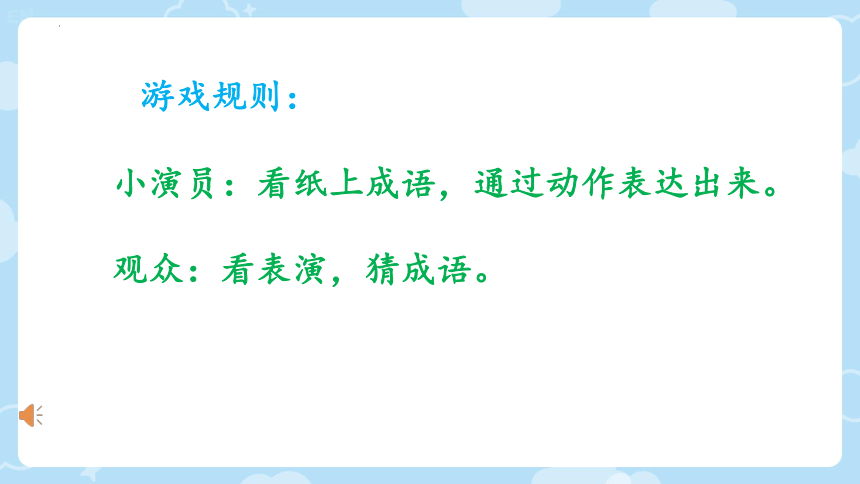 游戏规则：

小演员：看纸上成语，通过动作表达出来。

观众：看表演，猜成语。